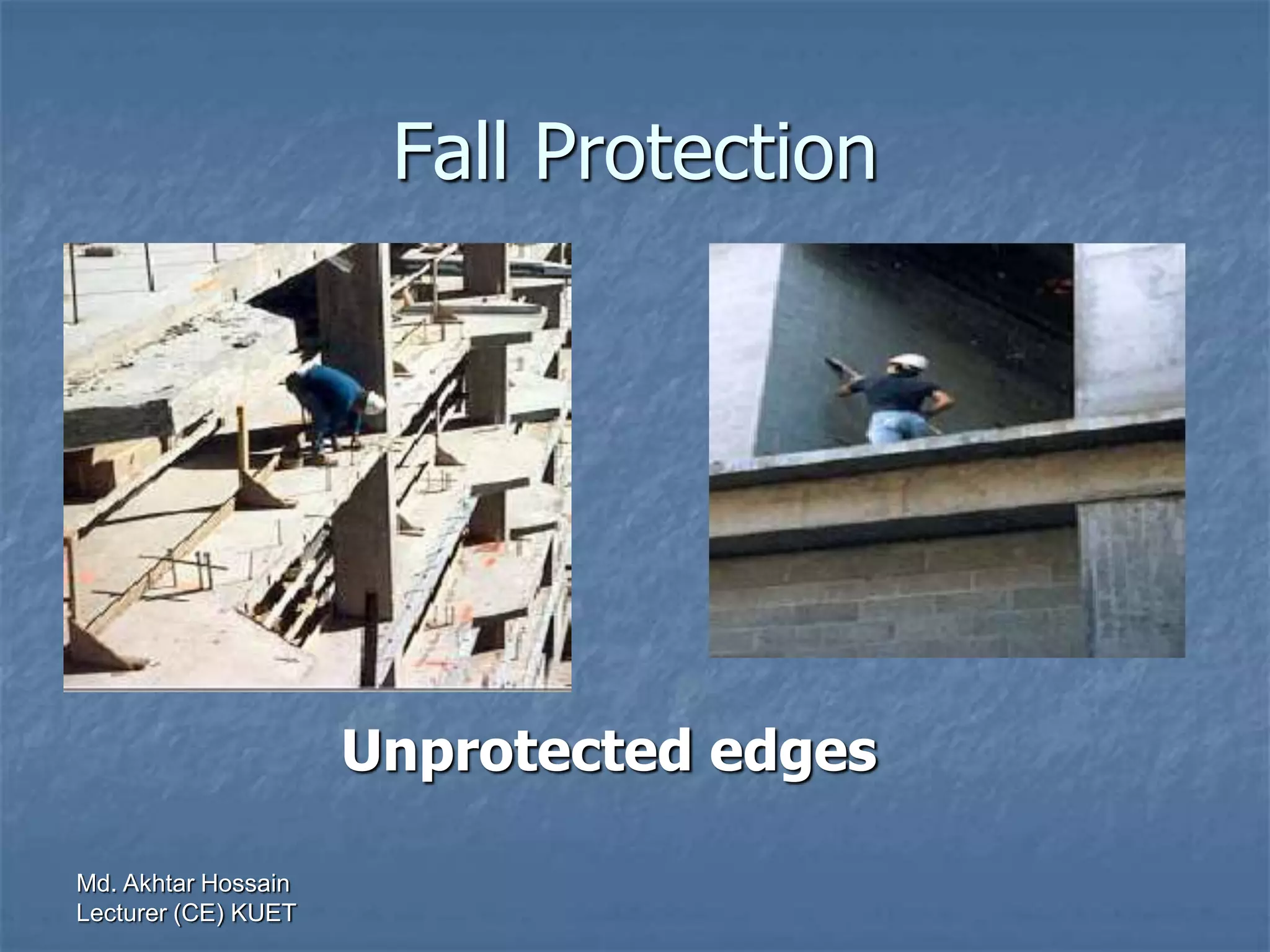 Fall Protection

Unprotected edges

Md. Akhtar Hossain
Lecturer (CE) KUET